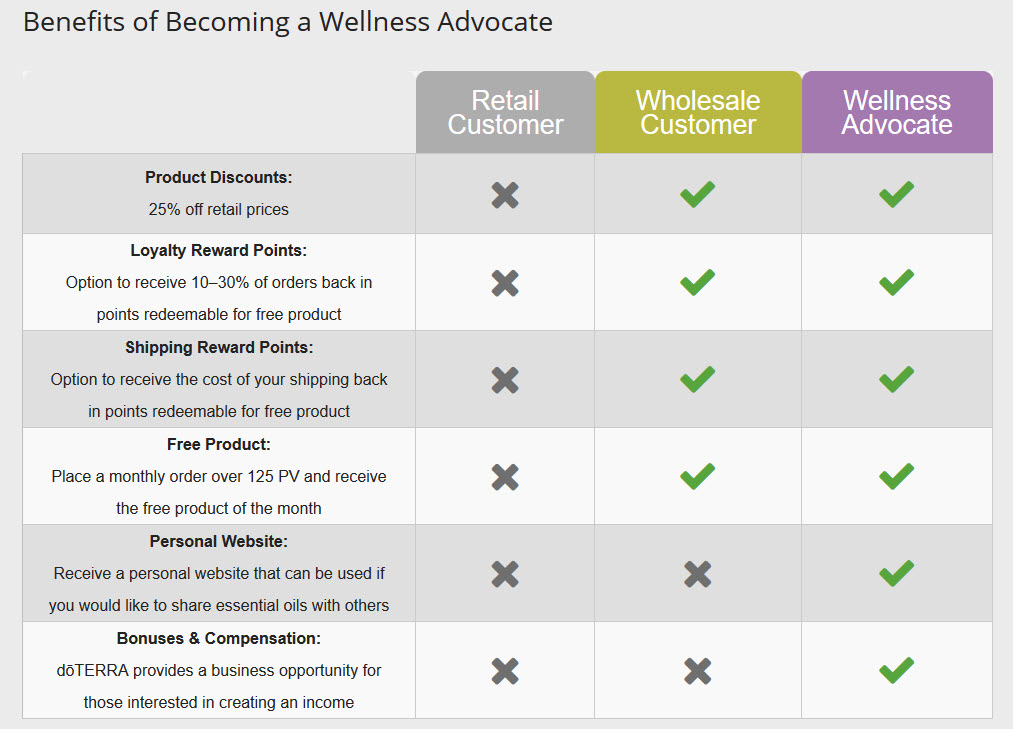 Benefits of Becoming a Wellness Advocate

| | Retail Customer | Wholesale Customer | Wellness Advocate |
|---|---|---|---|
| **Product Discounts:** 25% off retail prices | ✖ | ✔ | ✔ |
| **Loyalty Reward Points:** Option to receive 10–30% of orders back in points redeemable for free product | ✖ | ✔ | ✔ |
| **Shipping Reward Points:** Option to receive the cost of your shipping back in points redeemable for free product | ✖ | ✔ | ✔ |
| **Free Product:** Place a monthly order over 125 PV and receive the free product of the month | ✖ | ✔ | ✔ |
| **Personal Website:** Receive a personal website that can be used if you would like to share essential oils with others | ✖ | ✖ | ✔ |
| **Bonuses & Compensation:** dōTERRA provides a business opportunity for those interested in creating an income | ✖ | ✖ | ✔ |